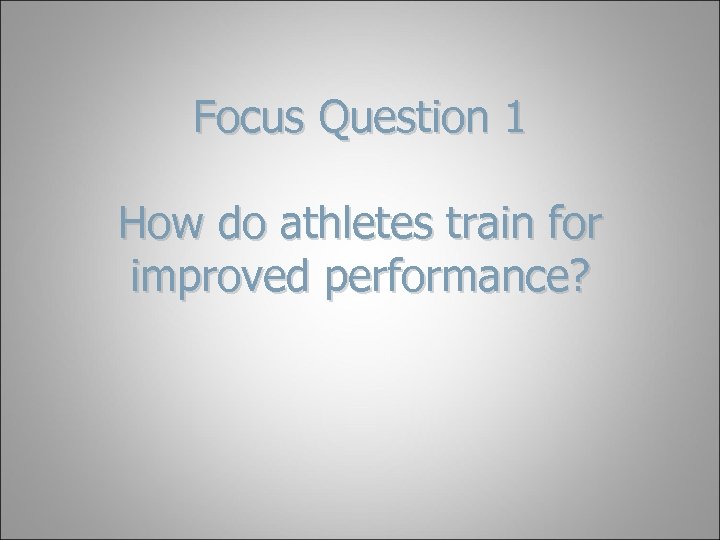 Focus Question 1

How do athletes train for improved performance?